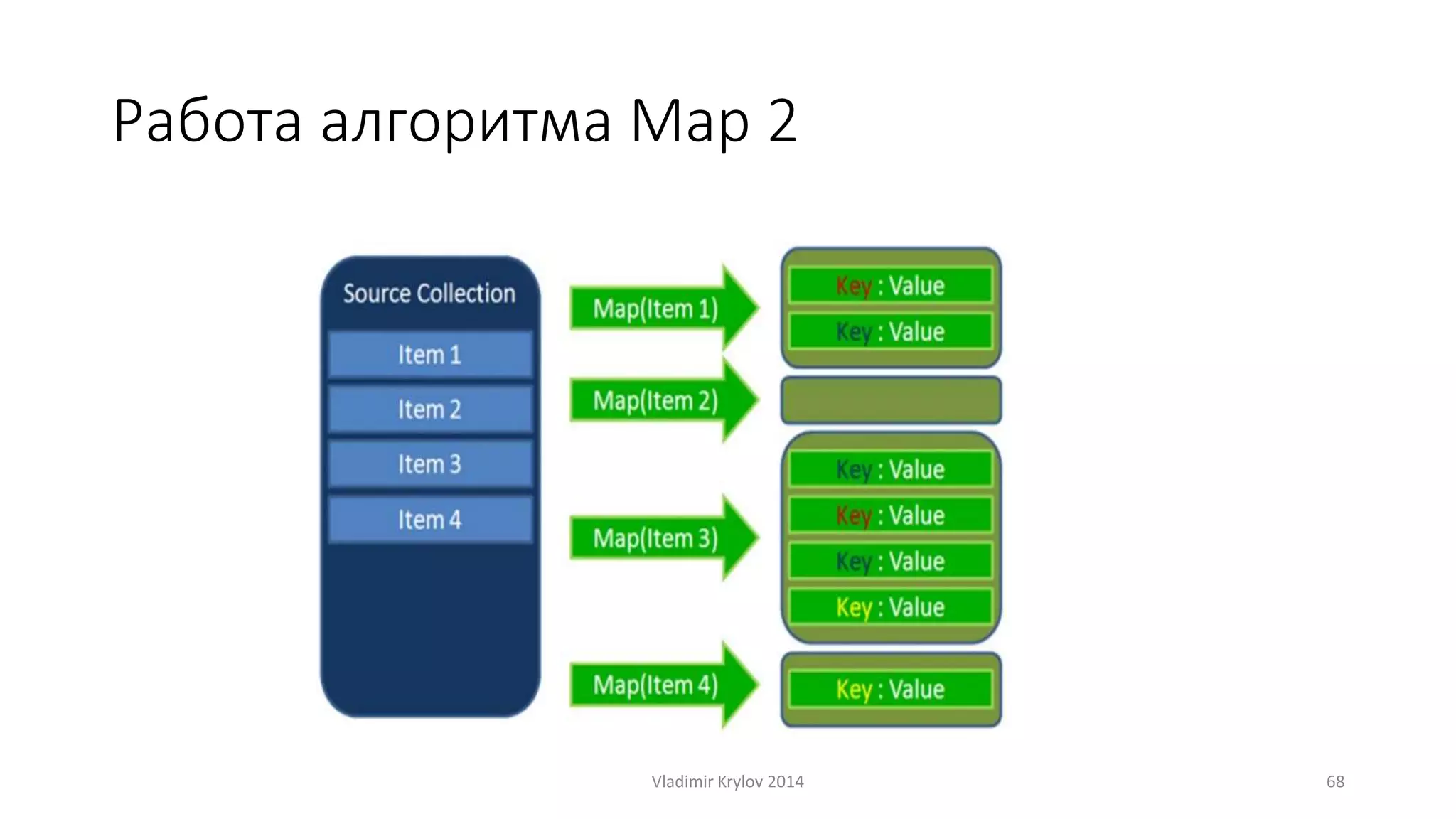 Работа алгоритма Map 2

Source Collection

Item 1

Item 2

Item 3

Item 4

Map(Item 1)

Map(Item 2)

Map(Item 3)

Map(Item 4)

Key : Value

Key : Value

Key : Value

Key : Value

Key : Value

Key : Value

Key : Value

Vladimir Krylov 2014

68